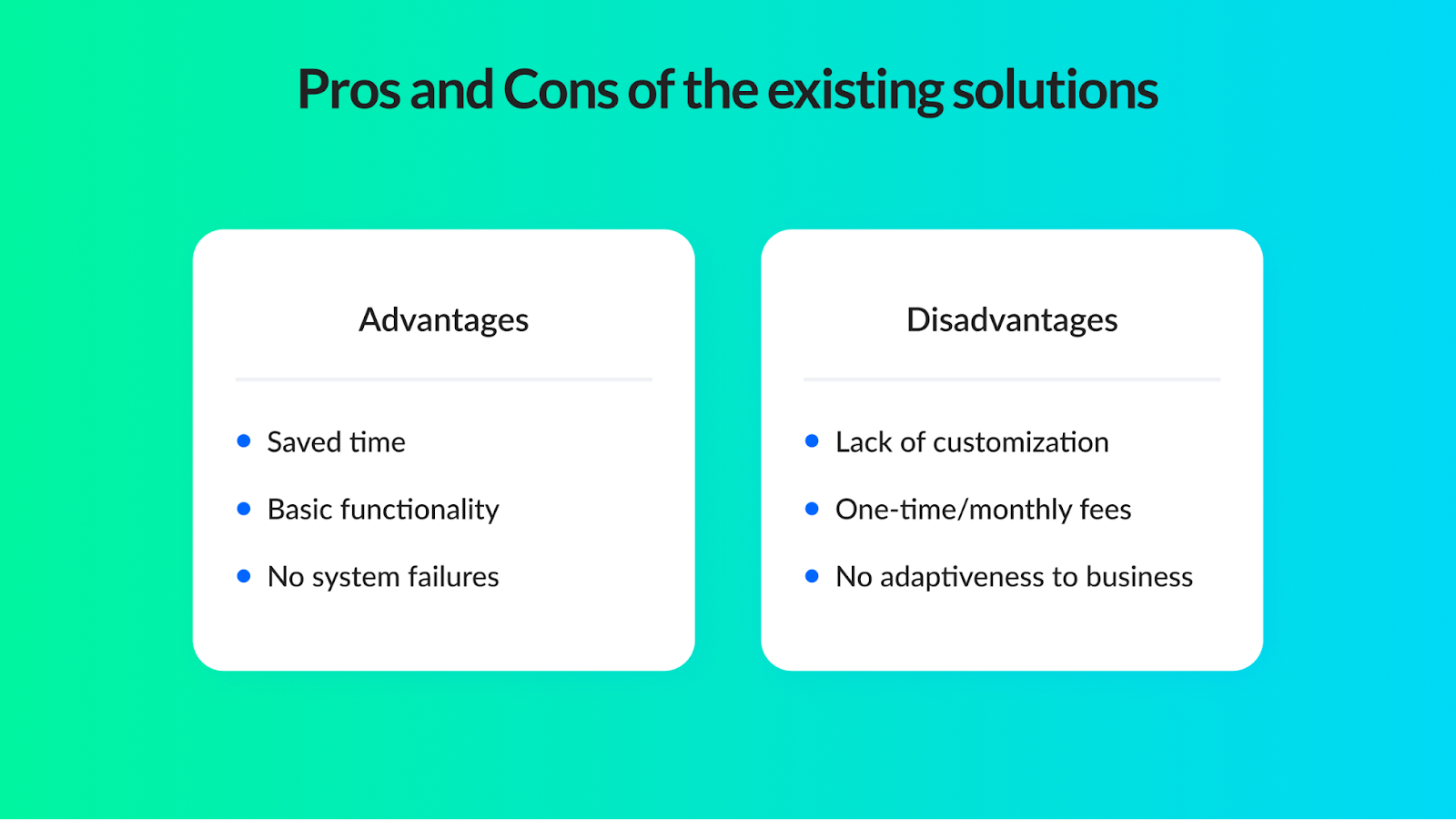 Pros and Cons of the existing solutions

Advantages

- Saved time
- Basic functionality
- No system failures

Disadvantages

- Lack of customization
- One-time/monthly fees
- No adaptiveness to business